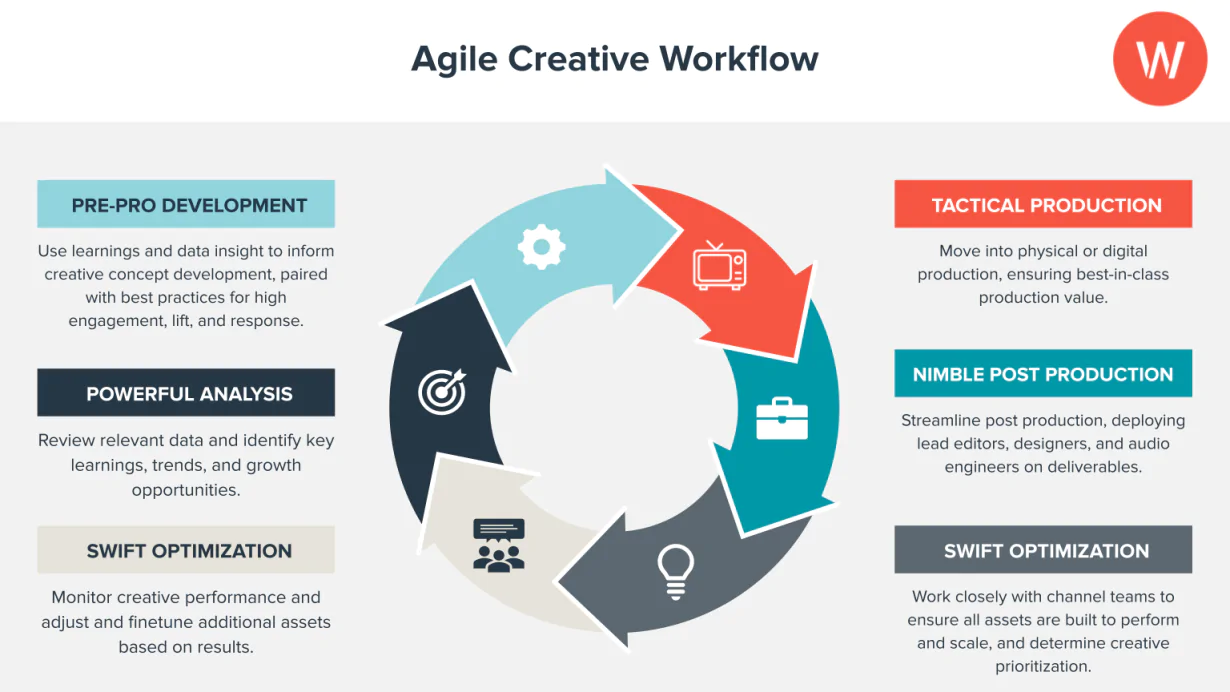 Agile Creative Workflow

W

PRE-PRO DEVELOPMENT

Use learnings and data insight to inform creative concept development, paired with best practices for high engagement, lift, and response.

POWERFUL ANALYSIS

Review relevant data and identify key learnings, trends, and growth opportunities.

SWIFT OPTIMIZATION

Monitor creative performance and adjust and finetune additional assets based on results.

TACTICAL PRODUCTION

Move into physical or digital production, ensuring best-in-class production value.

NIMBLE POST PRODUCTION

Streamline post production, deploying lead editors, designers, and audio engineers on deliverables.

SWIFT OPTIMIZATION

Work closely with channel teams to ensure all assets are built to perform and scale, and determine creative prioritization.